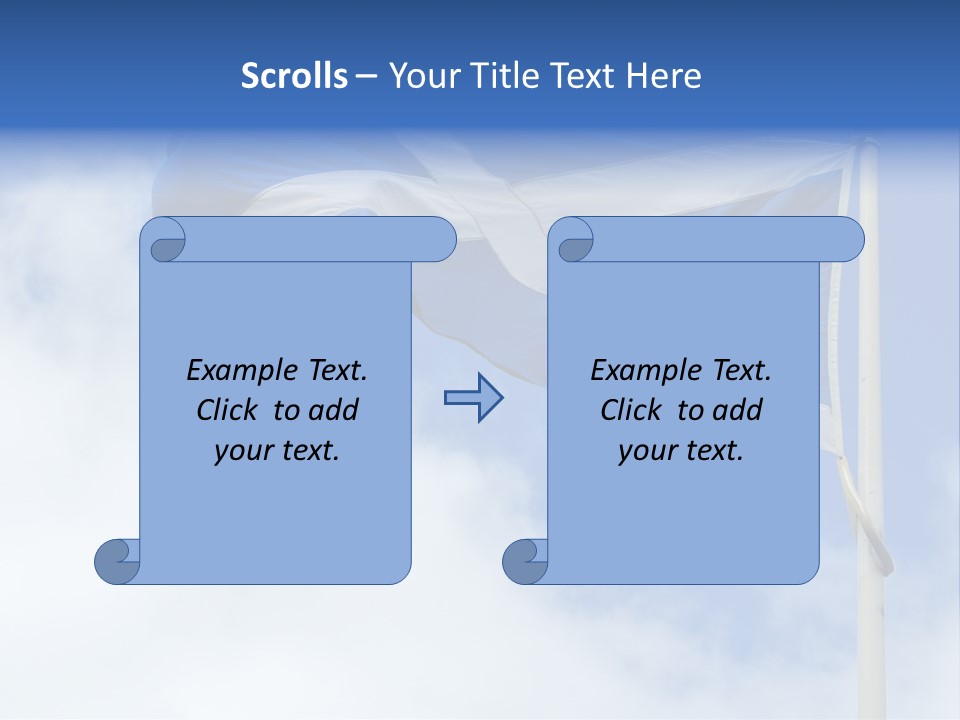 Scrolls – Your Title Text Here

Example Text. Click to add your text.

Example Text. Click to add your text.